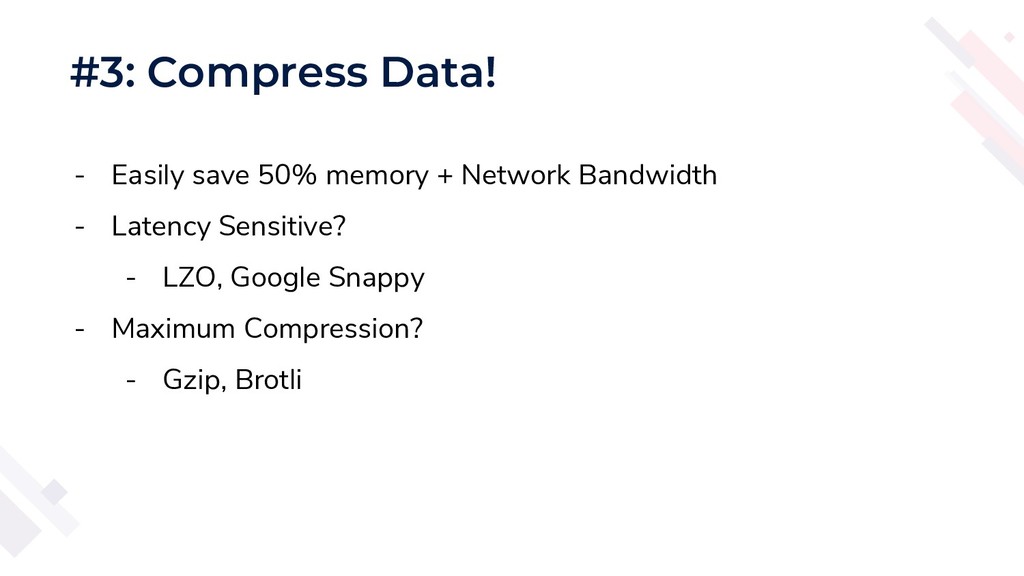 #3: Compress Data!

- Easily save 50% memory + Network Bandwidth
- Latency Sensitive?
  - LZO, Google Snappy
- Maximum Compression?
  - Gzip, Brotli